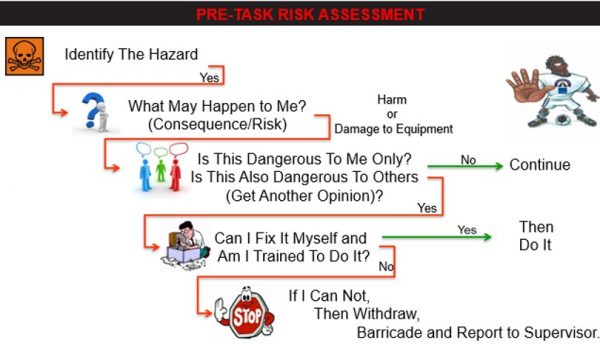 PRE-TASK RISK ASSESSMENT

Identify The Hazard

Yes

What May Happen to Me?
(Consequence/Risk)

Harm
or
Damage to Equipment

Is This Dangerous To Me Only?
Is This Also Dangerous To Others
(Get Another Opinion)?

No

Continue

Yes

Can I Fix It Myself and
Am I Trained To Do It?

Yes

Then
Do It

No

STOP

If I Can Not,
Then Withdraw,
Barricade and Report to Supervisor.